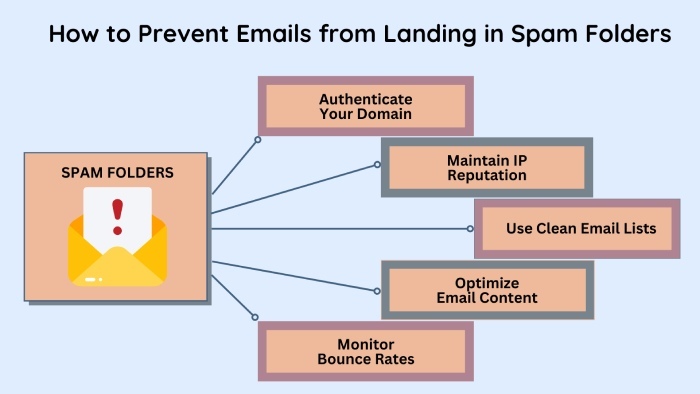 How to Prevent Emails from Landing in Spam Folders

SPAM FOLDERS

Authenticate Your Domain

Maintain IP Reputation

Use Clean Email Lists

Optimize Email Content

Monitor Bounce Rates